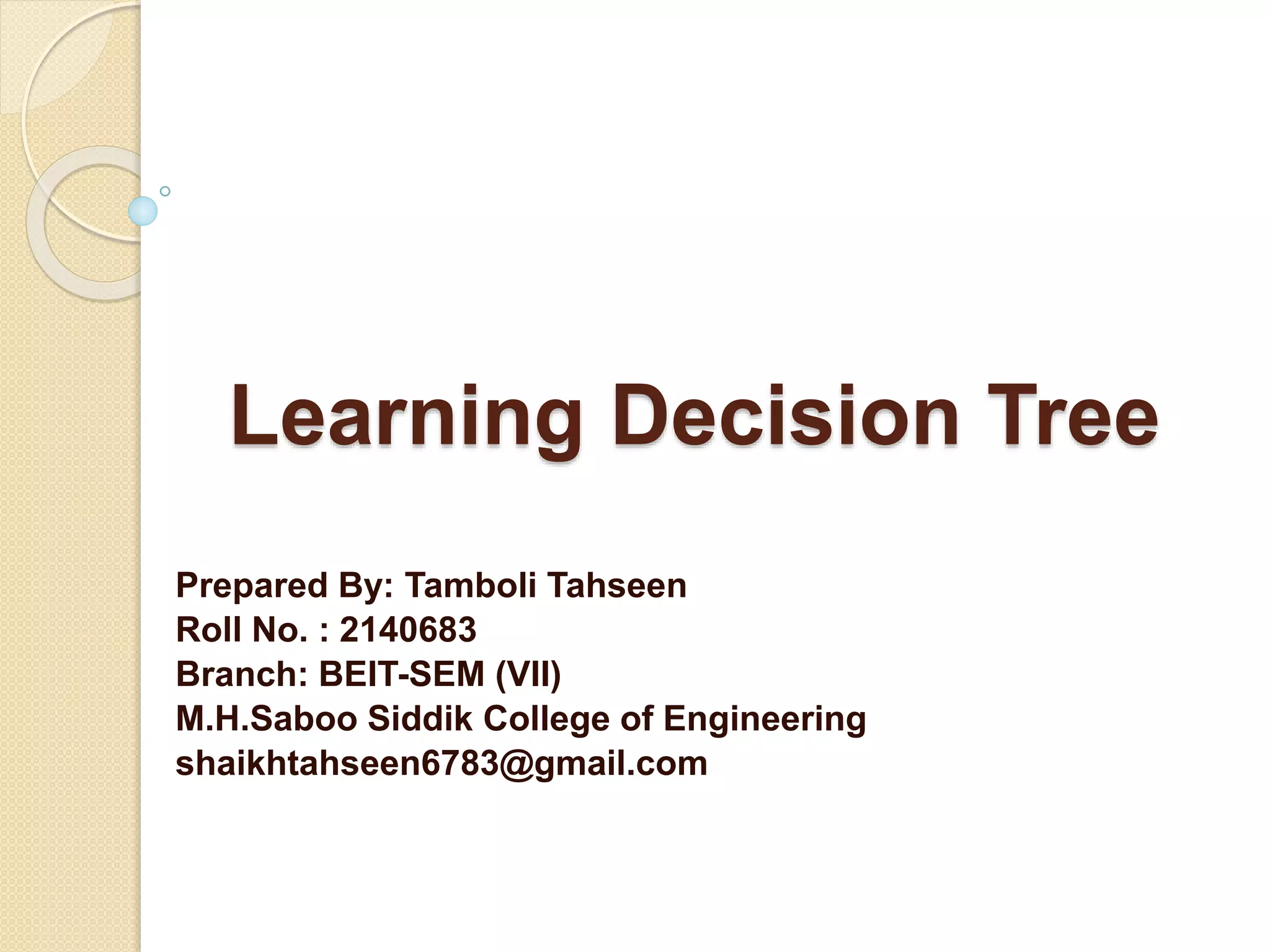 Learning Decision Tree

Prepared By: Tamboli Tahseen
Roll No. : 2140683
Branch: BEIT-SEM (VII)
M.H.Saboo Siddik College of Engineering
shaikhtahseen6783@gmail.com